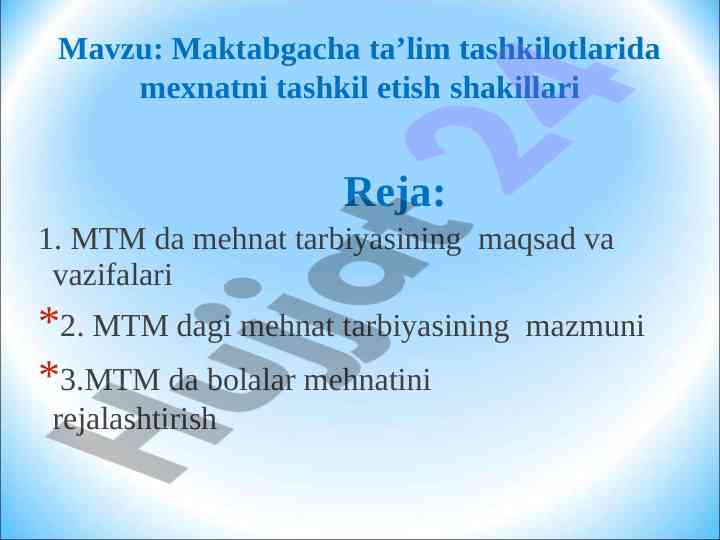 Mavzu: Maktabgacha ta’lim tashkilotlarida mexnatni tashkil etish shakillari

Reja:

1. MTM da mehnat tarbiyasining maqsad va vazifalari

*2. MTM dagi mehnat tarbiyasining mazmuni

*3.MTM da bolalar mehnatini rejalashtirish

Hujjat 24